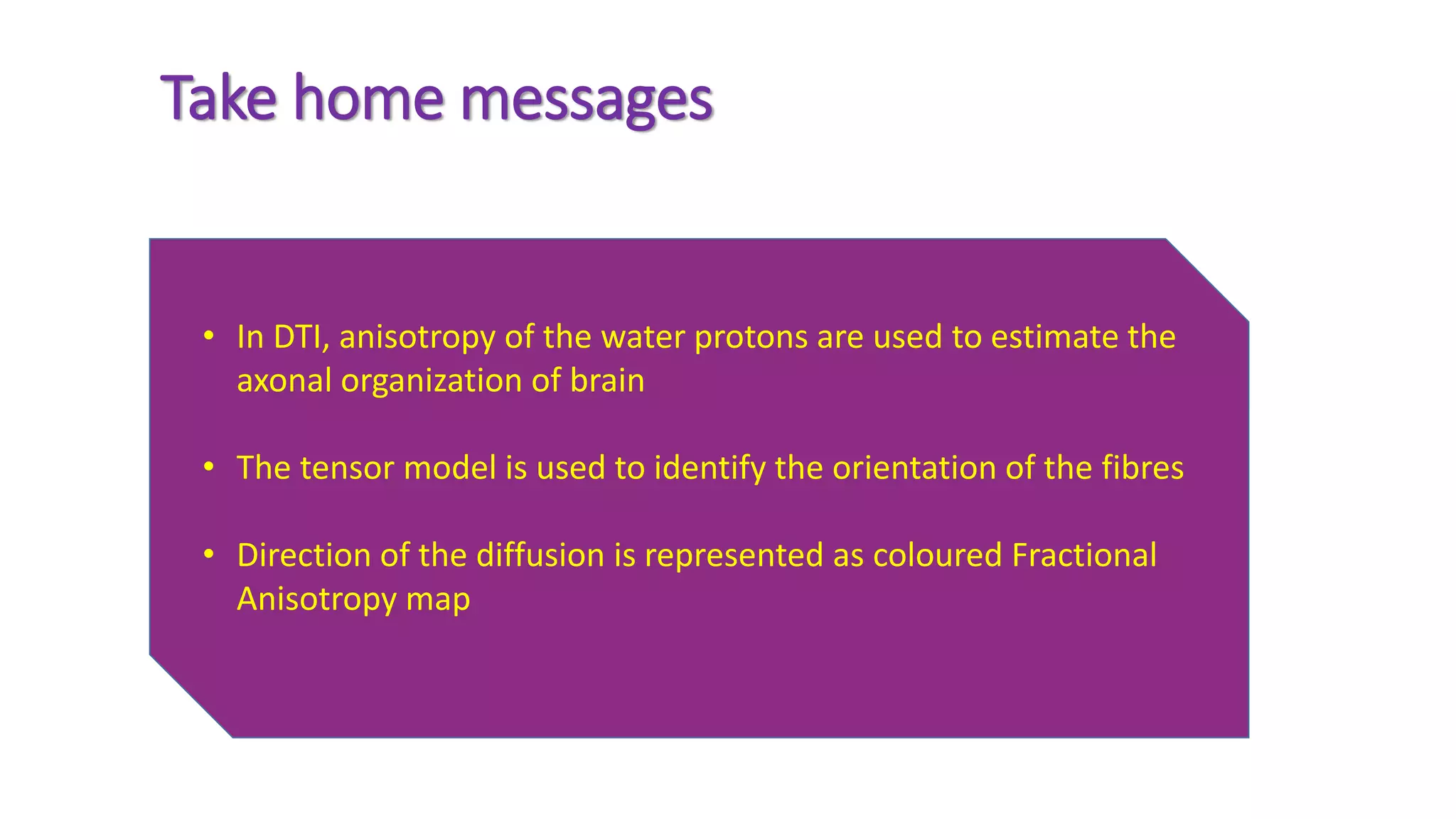 Take home messages

• In DTI, anisotropy of the water protons are used to estimate the axonal organization of brain

• The tensor model is used to identify the orientation of the fibres

• Direction of the diffusion is represented as coloured Fractional Anisotropy map